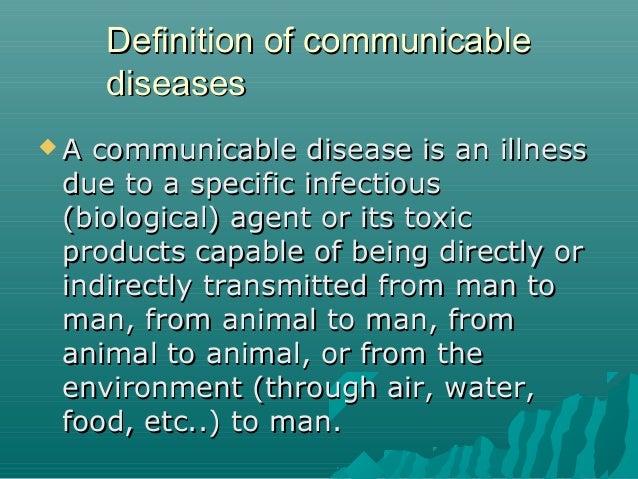 Definition of communicable diseases

A communicable disease is an illness due to a specific infectious (biological) agent or its toxic products capable of being directly or indirectly transmitted from man to man, from animal to man, from animal to animal, or from the environment (through air, water, food, etc..) to man.